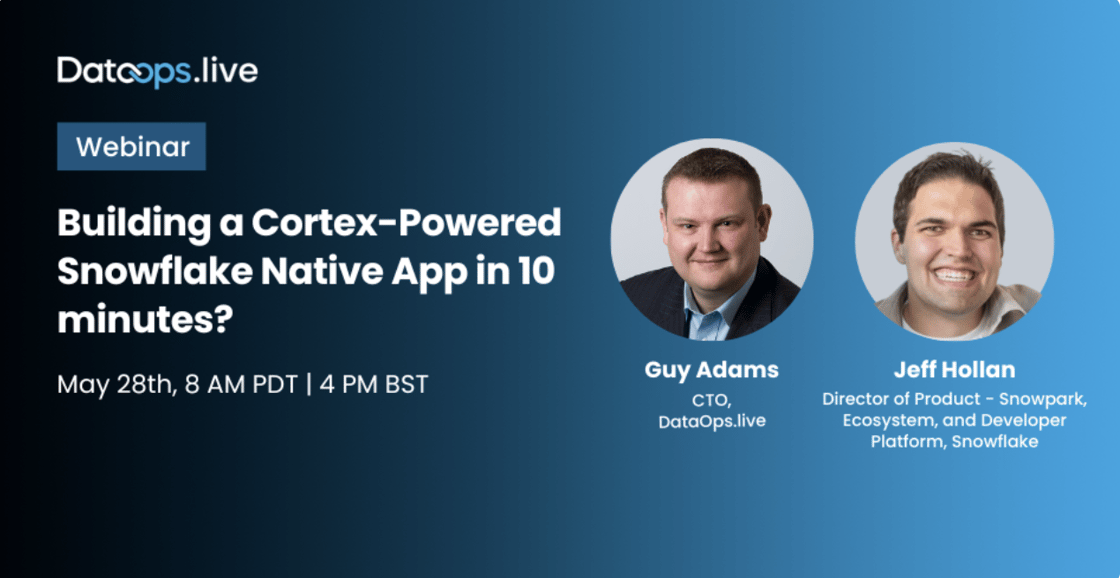 DataOps.live

Webinar

Building a Cortex-Powered Snowflake Native App in 10 minutes?

May 28th, 8 AM PDT | 4 PM BST

Guy Adams
CTO,
DataOps.live

Jeff Hollan
Director of Product - Snowpark, Ecosystem, and Developer Platform, Snowflake